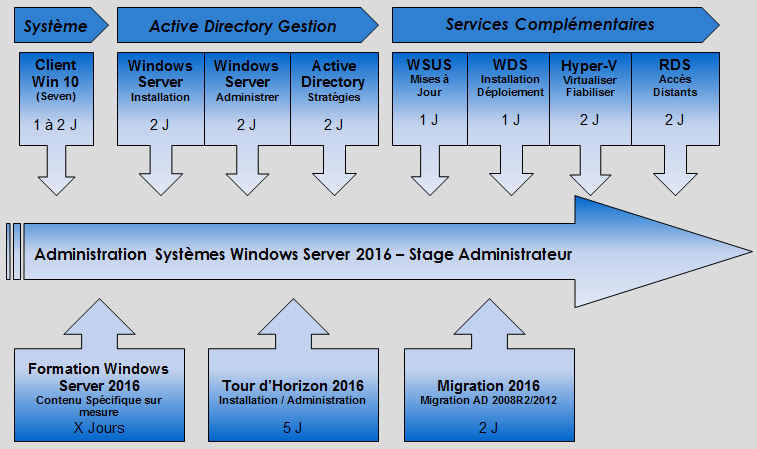 Système

Active Directory Gestion

Services Complémentaires

Client Win 10
(Seven)
1 à 2 J

Windows Server
Installation
2 J

Windows Server
Administrer
2 J

Active Directory
Stratégies
2 J

WSUS
Mises à Jour
1 J

WDS
Installation Déploiement
1 J

Hyper-V
Virtualiser Fiabiliser
2 J

RDS
Accès Distants
2 J

Administration Systèmes Windows Server 2016 – Stage Administrateur

Formation Windows Server 2016
Contenu Spécifique sur mesure
X Jours

Tour d'Horizon 2016
Installation / Administration
5 J

Migration 2016
Migration AD 2008R2/2012
2 J